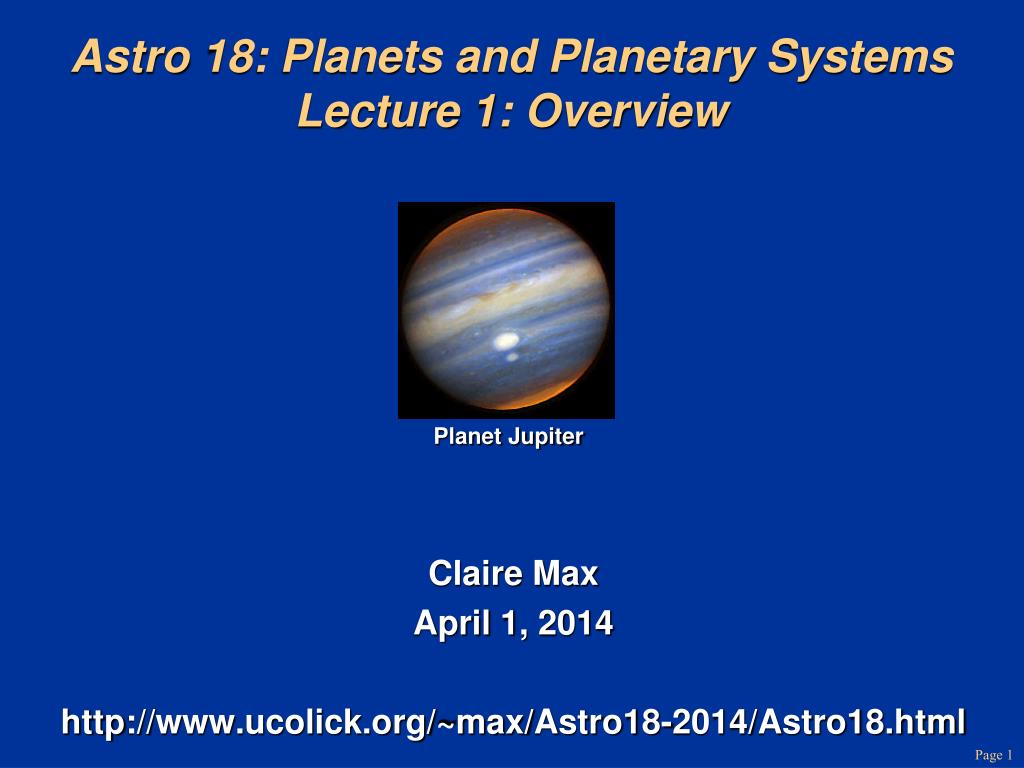 Astro 18: Planets and Planetary Systems
Lecture 1: Overview

Planet Jupiter

Claire Max
April 1, 2014

http://www.ucolick.org/~max/Astro18-2014/Astro18.html

Page 1